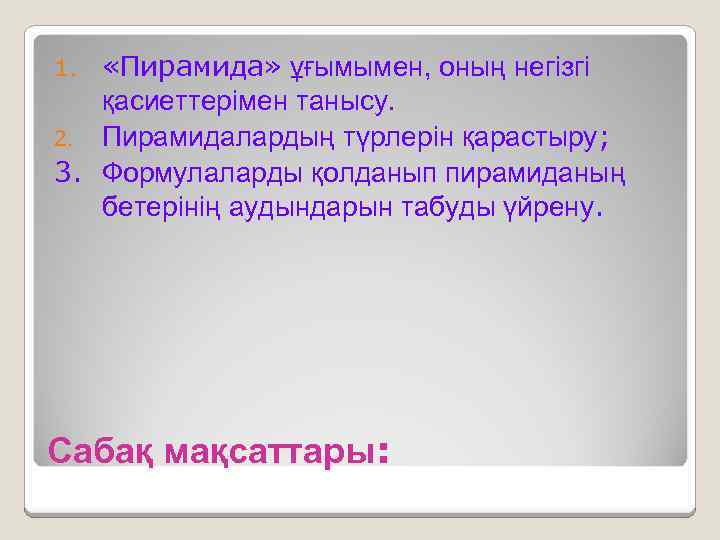 1. «Пирамида» ұғымымен, оның негізгі қасиеттерімен танысу.
2. Пирамидалардың түрлерін қарастыру;
3. Формулаларды қолданып пирамиданың бетерінің аудындарын табуды үйрену.

Сабақ мақсаттары: